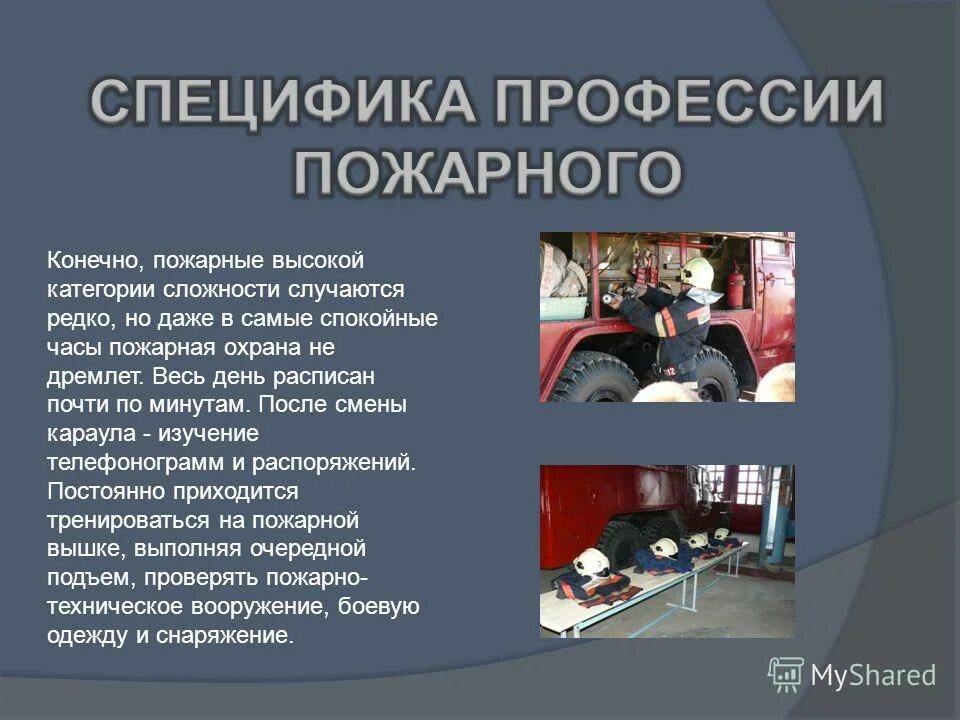 СПЕЦИФИКА ПРОФЕССИИ ПОЖАРНОГО

Конечно, пожарные высокой категории сложности случаются редко, но даже в самые спокойные часы пожарная охрана не дремлет. Весь день расписан почти по минутам. После смены караула - изучение телефонограмм и распоряжений. Постоянно приходится тренироваться на пожарной вышке, выполняя очередной подъем, проверять пожарно-техническое вооружение, боевую одежду и снаряжение.

MyShared